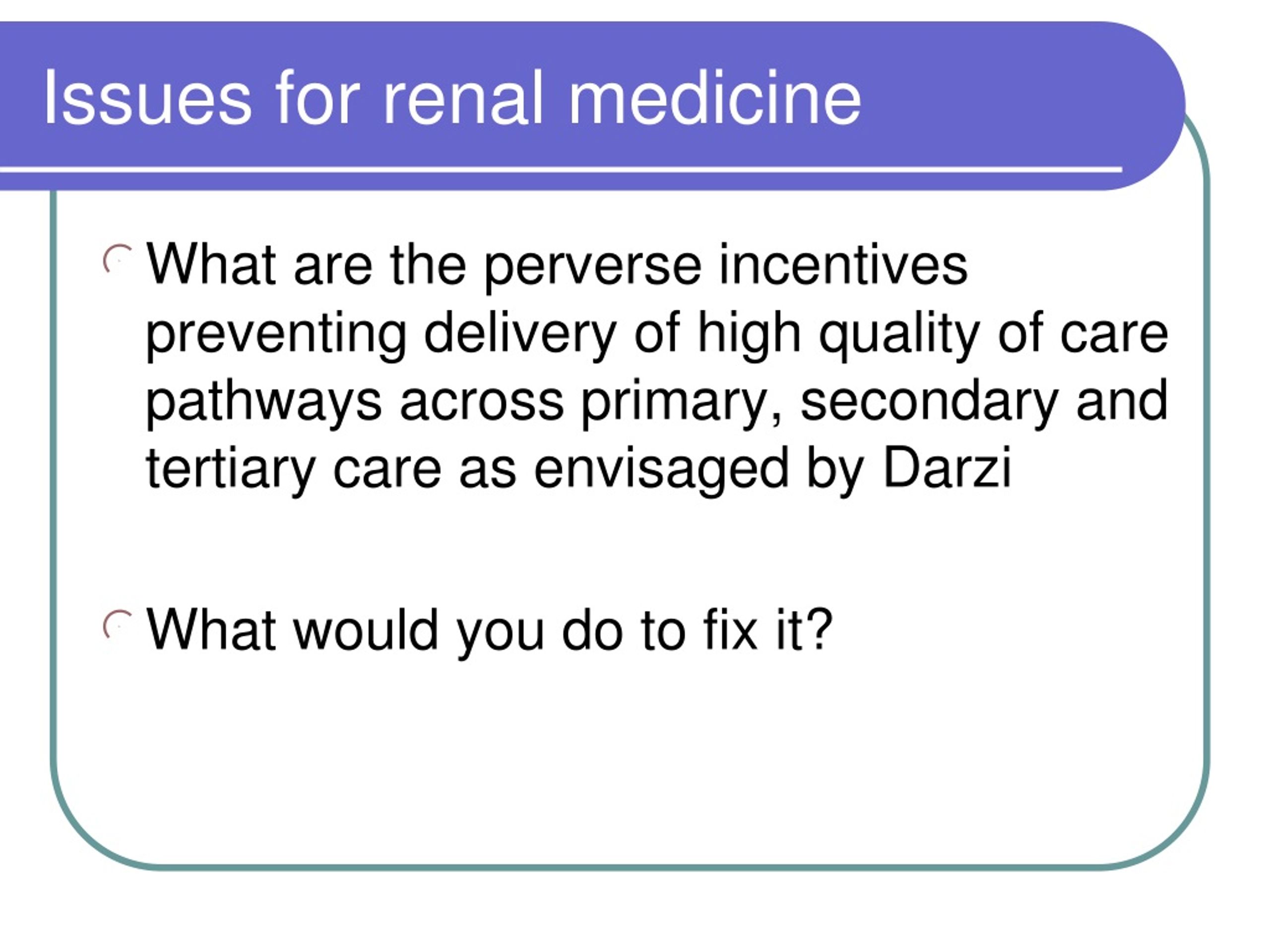 Issues for renal medicine

What are the perverse incentives preventing delivery of high quality of care pathways across primary, secondary and tertiary care as envisaged by Darzi

What would you do to fix it?